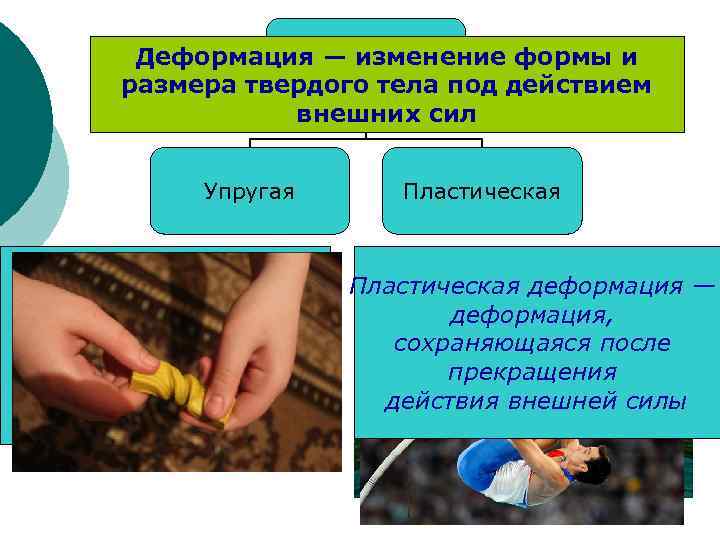 Деформация — изменение формы и размера твердого тела под действием внешних сил

Упругая

Пластическая

Пластическая деформация — деформация, сохраняющаяся после прекращения действия внешней силы